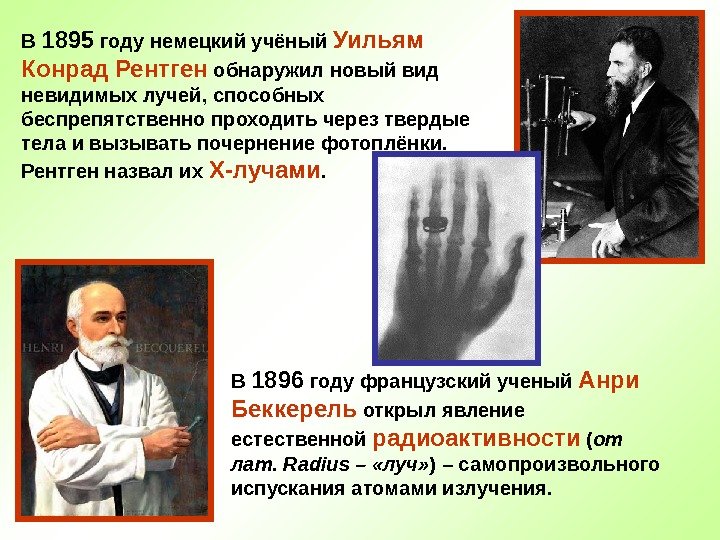 В 1895 году немецкий учёный Уильям Конрад Рентген обнаружил новый вид невидимых лучей, способных беспрепятственно проходить через твердые тела и вызывать почернение фотоплёнки. Рентген назвал их Х-лучами.

HENRI BECQUEREL

В 1896 году французский ученый Анри Беккерель открыл явление естественной радиоактивности (от лат. Radius – «луч») – самопроизвольного испускания атомами излучения.